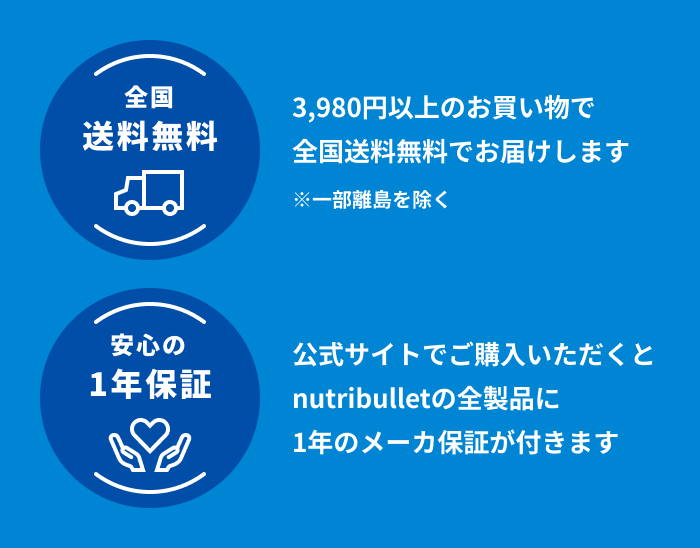 全国
送料無料

3,980円以上のお買い物で
全国送料無料でお届けします
※一部離島を除く

安心の
1年保証

公式サイトでご購入いただくと
nutribulletの全製品に
1年のメーカ保証が付きます